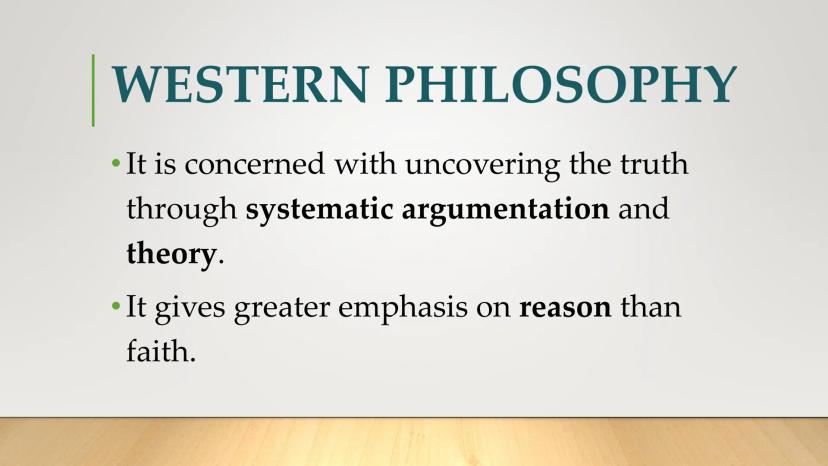 WESTERN PHILOSOPHY

• It is concerned with uncovering the truth through systematic argumentation and theory.

• It gives greater emphasis on reason than faith.